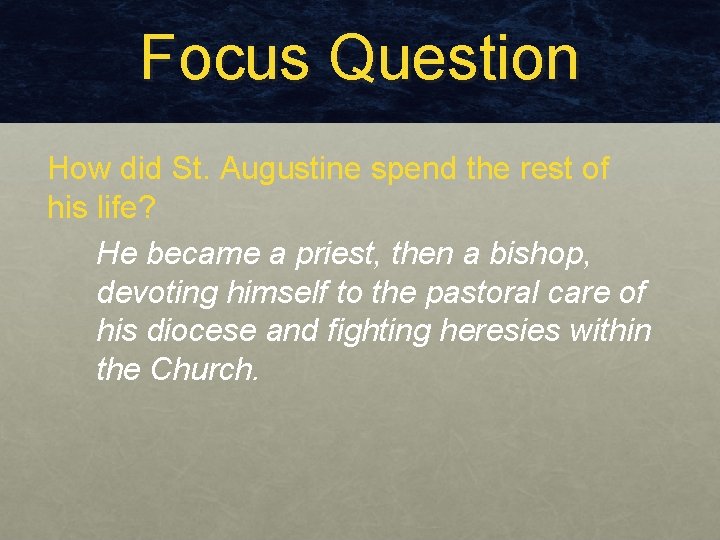 Focus Question

How did St. Augustine spend the rest of his life?

He became a priest, then a bishop, devoting himself to the pastoral care of his diocese and fighting heresies within the Church.